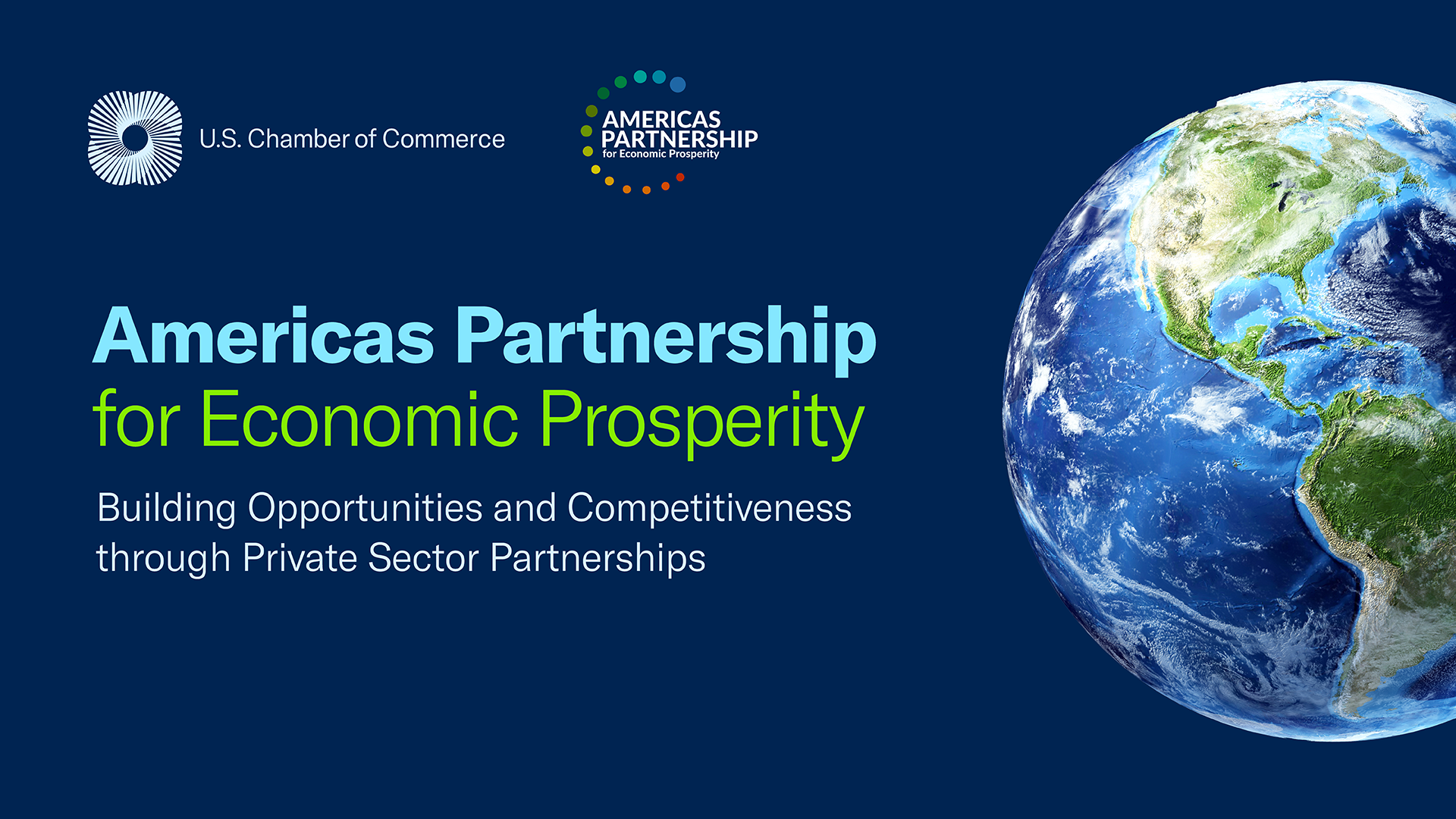 U.S. Chamber of Commerce

AMERICAS PARTNERSHIP for Economic Prosperity

Americas Partnership for Economic Prosperity

Building Opportunities and Competitiveness through Private Sector Partnerships